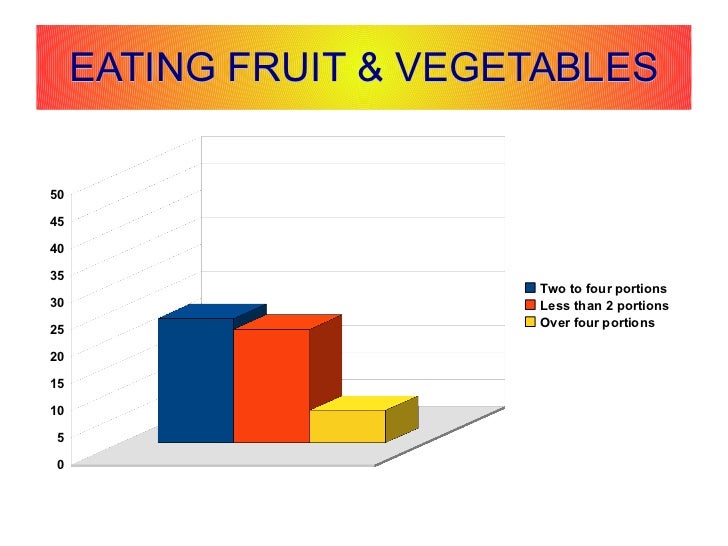 EATING FRUIT & VEGETABLES

50
45
40
35
30
25
20
15
10
5
0

Two to four portions
Less than 2 portions
Over four portions